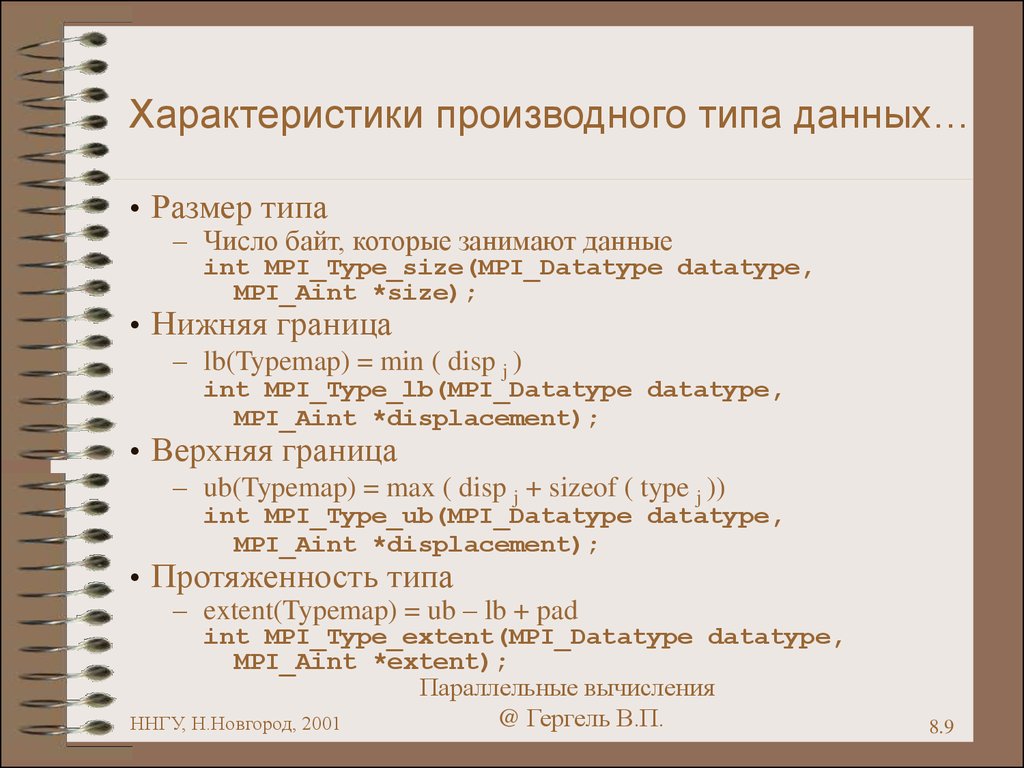 Характеристики производного типа данных…

• Размер типа
– Число байт, которые занимают данные
int MPI_Type_size(MPI_Datatype datatype, MPI_Aint *size);

• Нижняя граница
– lb(Typemap) = min ( disp $_j$ )
int MPI_Type_lb(MPI_Datatype datatype, MPI_Aint *displacement);

• Верхняя граница
– ub(Typemap) = max ( disp $_j$ + sizeof ( type $_j$ ))
int MPI_Type_ub(MPI_Datatype datatype, MPI_Aint *displacement);

• Протяженность типа
– extent(Typemap) = ub – lb + pad
int MPI_Type_extent(MPI_Datatype datatype, MPI_Aint *extent);

Параллельные вычисления
@ Гергель В.П.

ННГУ, Н.Новгород, 2001

8.9